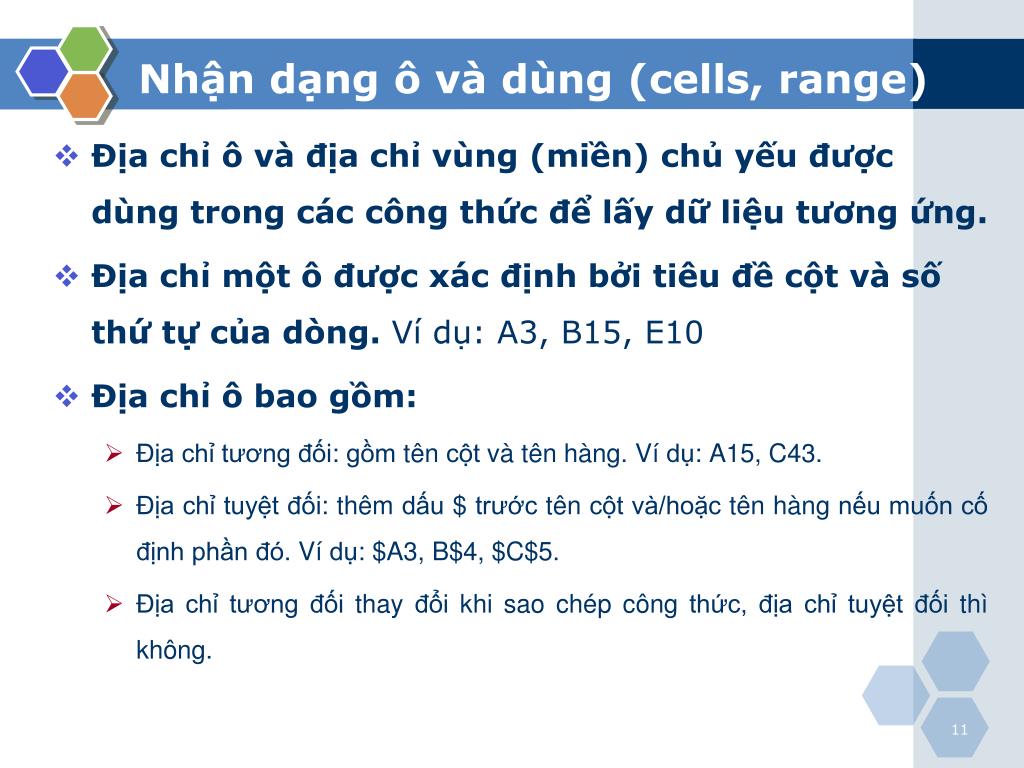 Nhận dạng ô và dùng (cells, range)

❖ Địa chỉ ô và địa chỉ vùng (miền) chủ yếu được dùng trong các công thức để lấy dữ liệu tương ứng.

❖ Địa chỉ một ô được xác định bởi tiêu đề cột và số thứ tự của dòng. Ví dụ: A3, B15, E10

❖ Địa chỉ ô bao gồm:

➢ Địa chỉ tương đối: gồm tên cột và tên hàng. Ví dụ: A15, C43.

➢ Địa chỉ tuyệt đối: thêm dấu \$ trước tên cột và/hoặc tên hàng nếu muốn cố định phần đó. Ví dụ: \$A3, B\$4, \$C\$5.

➢ Địa chỉ tương đối thay đổi khi sao chép công thức, địa chỉ tuyệt đối thì không.

11